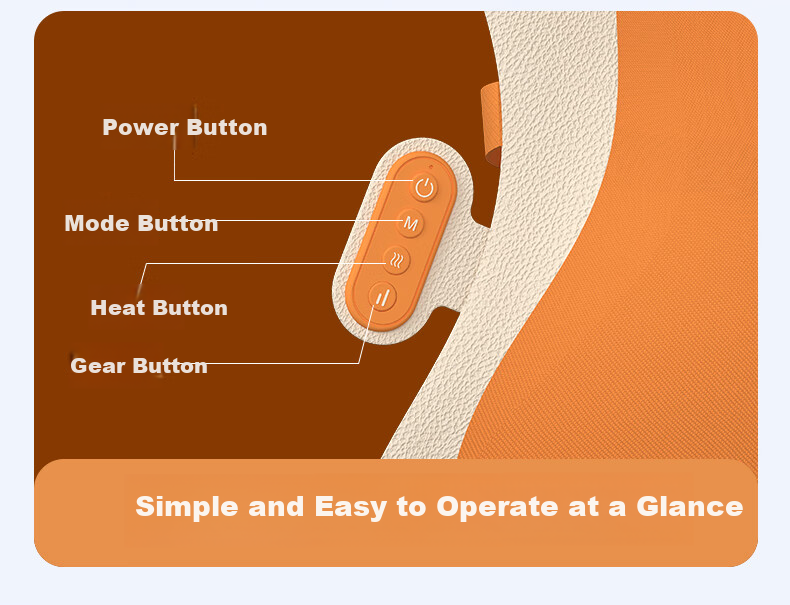 Power Button

Mode Button

Heat Button

Gear Button

M

Simple and Easy to Operate at a Glance